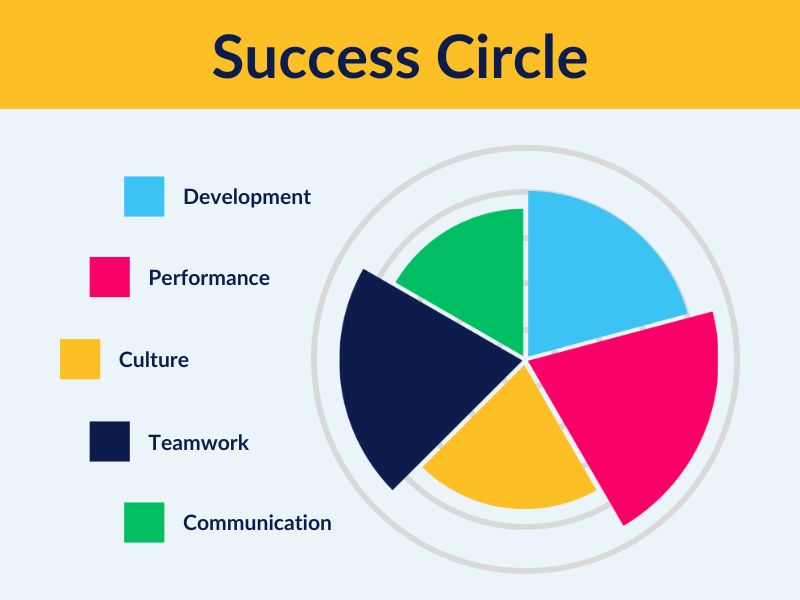 Success Circle

Development

Performance

Culture

Teamwork

Communication